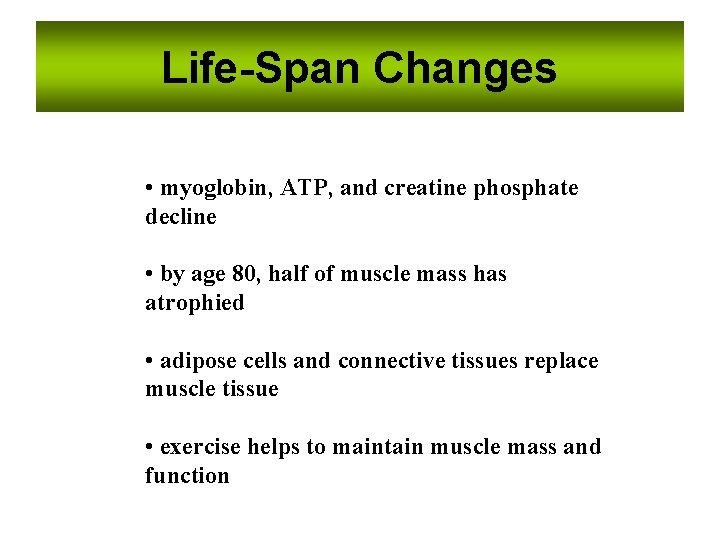 Life-Span Changes

• myoglobin, ATP, and creatine phosphate decline

• by age 80, half of muscle mass has atrophied

• adipose cells and connective tissues replace muscle tissue

• exercise helps to maintain muscle mass and function